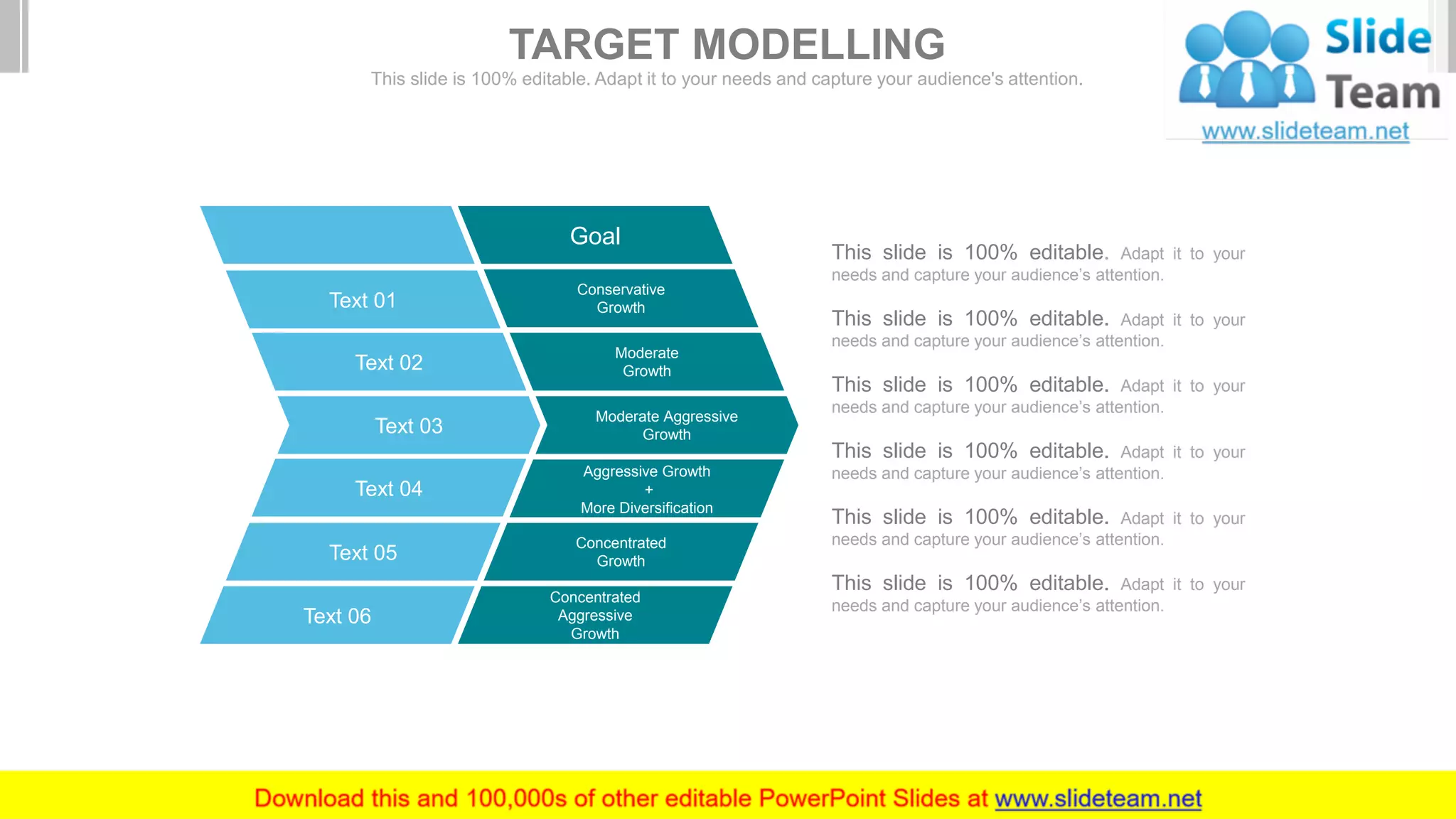 TARGET MODELLING
This slide is 100% editable. Adapt it to your needs and capture your audience's attention.

Slide Team
www.slideteam.net

Goal

Text 01
Conservative Growth

Text 02
Moderate Growth

Text 03
Moderate Aggressive Growth

Text 04
Aggressive Growth + More Diversification

Text 05
Concentrated Growth

Text 06
Concentrated Aggressive Growth

This slide is 100% editable. Adapt it to your needs and capture your audience's attention.

This slide is 100% editable. Adapt it to your needs and capture your audience's attention.

This slide is 100% editable. Adapt it to your needs and capture your audience's attention.

This slide is 100% editable. Adapt it to your needs and capture your audience's attention.

This slide is 100% editable. Adapt it to your needs and capture your audience's attention.

This slide is 100% editable. Adapt it to your needs and capture your audience's attention.

Download this and 100,000s of other editable PowerPoint Slides at www.slideteam.net